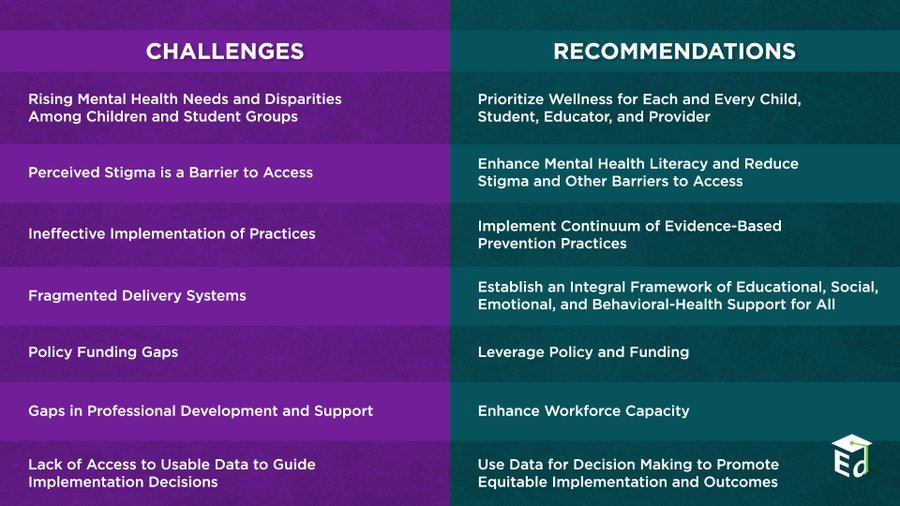 | CHALLENGES | RECOMMENDATIONS |
|---|---|
| Rising Mental Health Needs and Disparities Among Children and Student Groups | Prioritize Wellness for Each and Every Child, Student, Educator, and Provider |
| Perceived Stigma is a Barrier to Access | Enhance Mental Health Literacy and Reduce Stigma and Other Barriers to Access |
| Ineffective Implementation of Practices | Implement Continuum of Evidence-Based Prevention Practices |
| Fragmented Delivery Systems | Establish an Integral Framework of Educational, Social, Emotional, and Behavioral-Health Support for All |
| Policy Funding Gaps | Leverage Policy and Funding |
| Gaps in Professional Development and Support | Enhance Workforce Capacity |
| Lack of Access to Usable Data to Guide Implementation Decisions | Use Data for Decision Making to Promote Equitable Implementation and Outcomes |

Ed